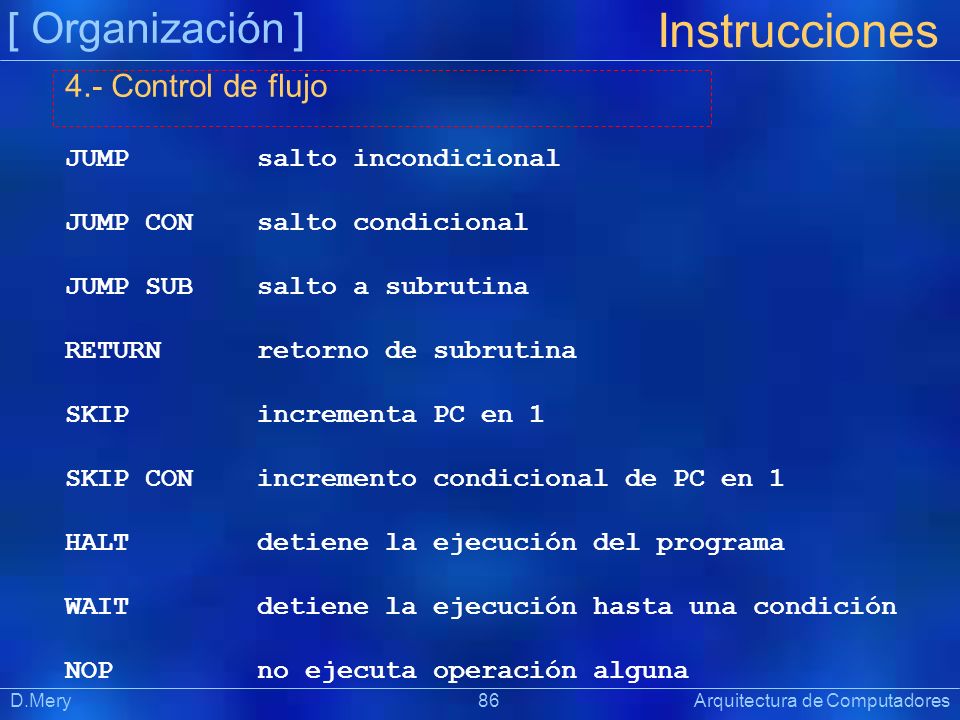 [ Organización ]

Instrucciones

4.- Control de flujo

JUMP salto incondicional

JUMP CON salto condicional

JUMP SUB salto a subrutina

RETURN retorno de subrutina

SKIP incrementa PC en 1

SKIP CON incremento condicional de PC en 1

HALT detiene la ejecución del programa

WAIT detiene la ejecución hasta una condición

NOP no ejecuta operación alguna

D.Mery

86

Arquitectura de Computadores